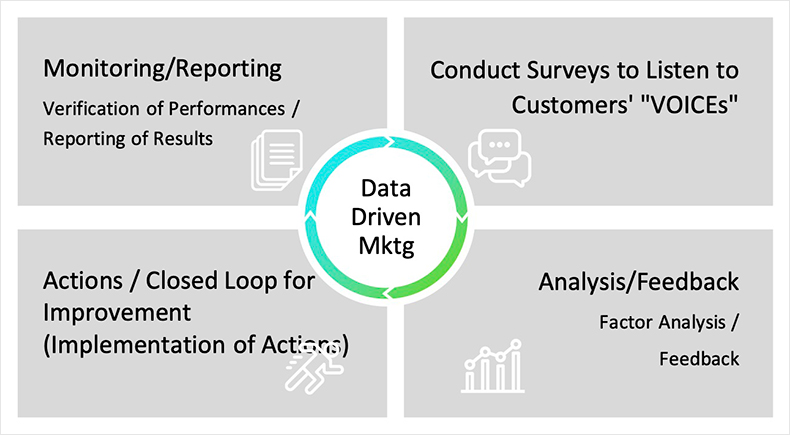 Monitoring/Reporting

Verification of Performances / Reporting of Results

Conduct Surveys to Listen to Customers' "VOICEs"

Data Driven Mktg

Actions / Closed Loop for Improvement (Implementation of Actions)

Analysis/Feedback

Factor Analysis / Feedback